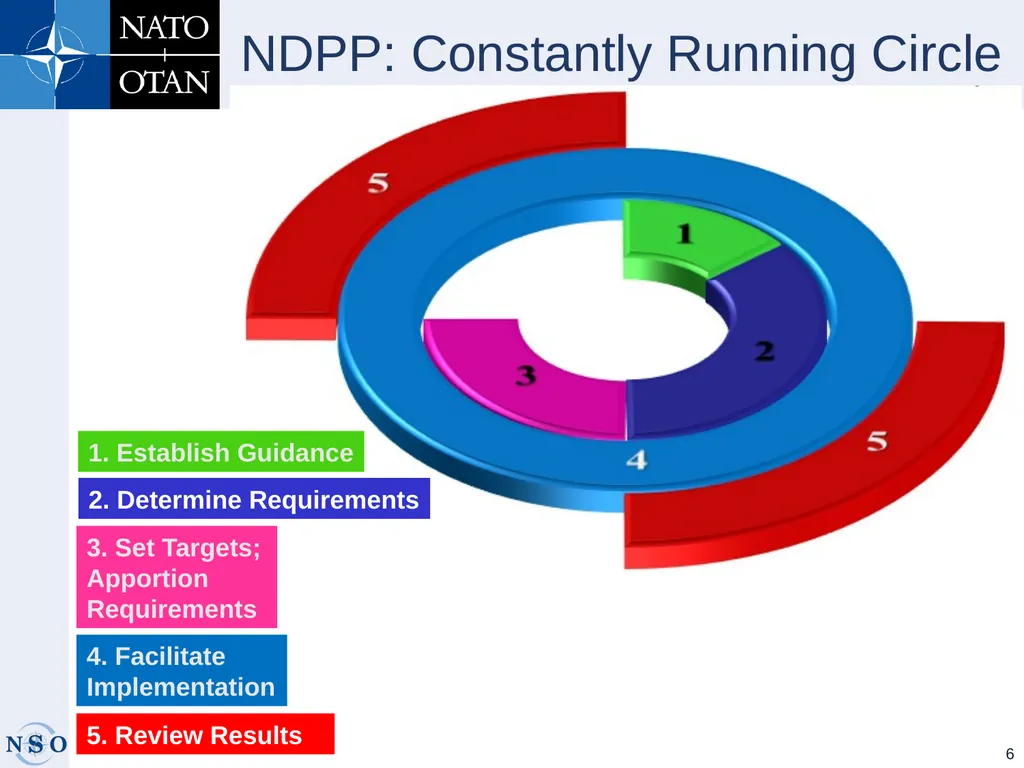 NATO
OTAN

NDPP: Constantly Running Circle

5

1

2

3

4

5

1. Establish Guidance

2. Determine Requirements

3. Set Targets; Apportion Requirements

4. Facilitate Implementation

5. Review Results

NSO

6